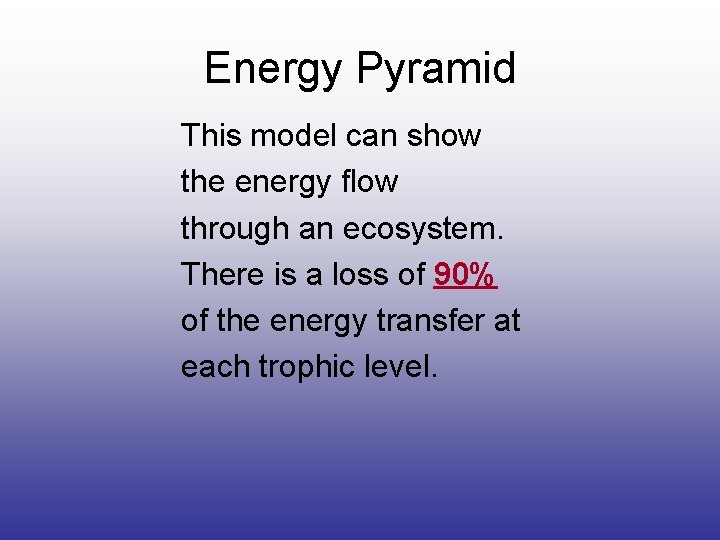 Energy Pyramid

This model can show the energy flow through an ecosystem. There is a loss of 90% of the energy transfer at each trophic level.